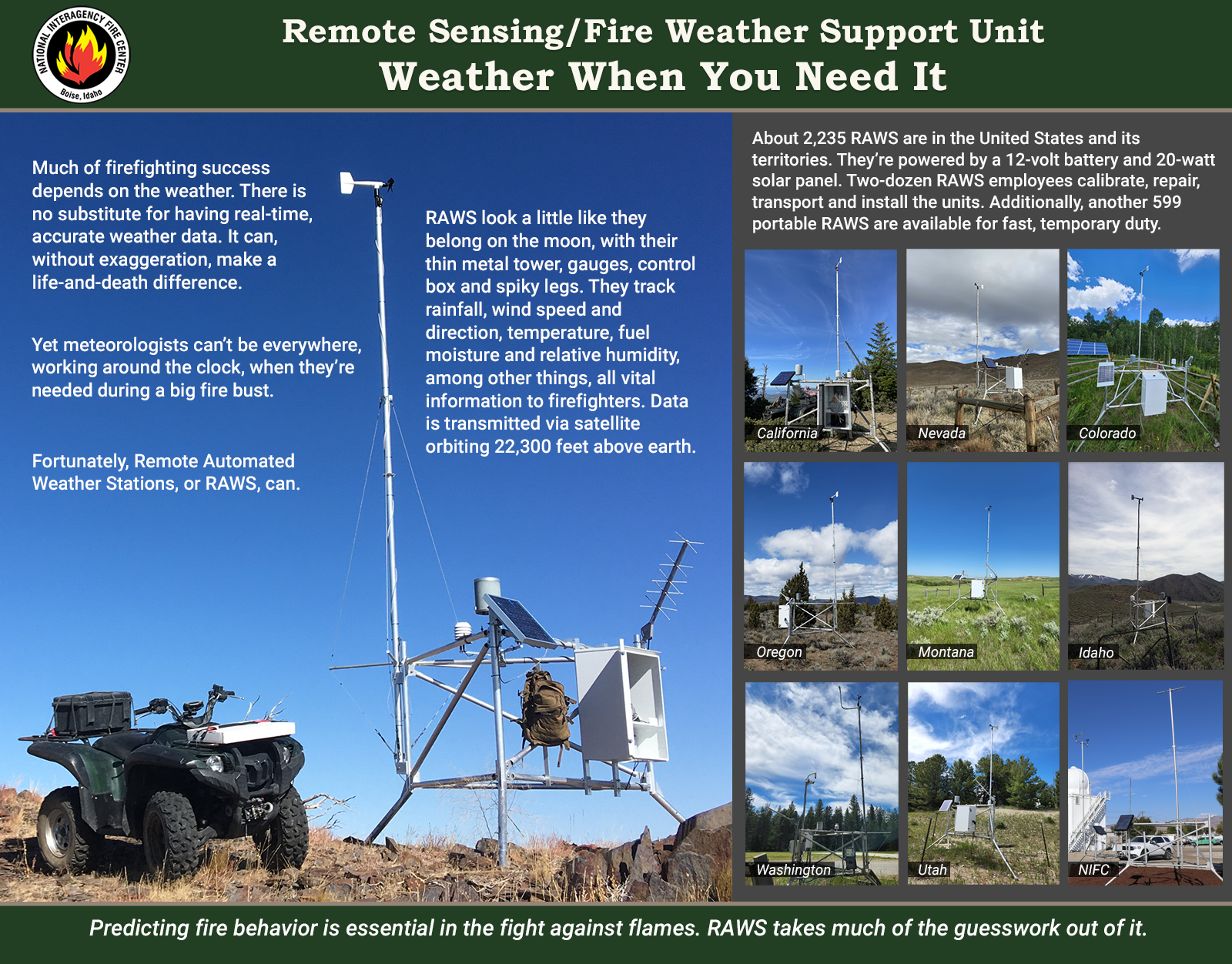 NATIONAL INTERAGENCY FIRE CENTER
Boise, Idaho

Remote Sensing/Fire Weather Support Unit
Weather When You Need It

Much of firefighting success depends on the weather. There is no substitute for having real-time, accurate weather data. It can, without exaggeration, make a life-and-death difference.

Yet meteorologists can't be everywhere, working around the clock, when they're needed during a big fire bust.

Fortunately, Remote Automated Weather Stations, or RAWS, can.

RAWS look a little like they belong on the moon, with their thin metal tower, gauges, control box and spiky legs. They track rainfall, wind speed and direction, temperature, fuel moisture and relative humidity, among other things, all vital information to firefighters. Data is transmitted via satellite orbiting 22,300 feet above earth.

About 2,235 RAWS are in the United States and its territories. They're powered by a 12-volt battery and 20-watt solar panel. Two-dozen RAWS employees calibrate, repair, transport and install the units. Additionally, another 599 portable RAWS are available for fast, temporary duty.

California
Nevada
Colorado
Oregon
Montana
Idaho
Washington
Utah
NIFC

Predicting fire behavior is essential in the fight against flames. RAWS takes much of the guesswork out of it.